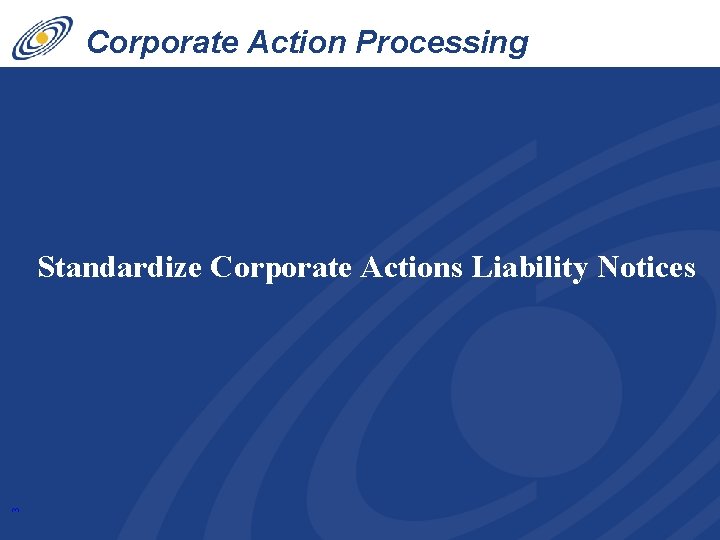 Corporate Action Processing

Standardize Corporate Actions Liability Notices

3